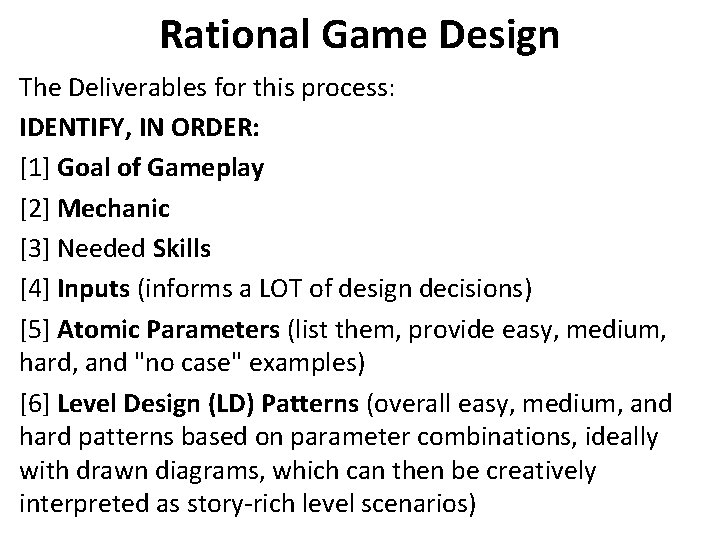 Rational Game Design

The Deliverables for this process:

IDENTIFY, IN ORDER:

[1] Goal of Gameplay

[2] Mechanic

[3] Needed Skills

[4] Inputs (informs a LOT of design decisions)

[5] Atomic Parameters (list them, provide easy, medium, hard, and "no case" examples)

[6] Level Design (LD) Patterns (overall easy, medium, and hard patterns based on parameter combinations, ideally with drawn diagrams, which can then be creatively interpreted as story-rich level scenarios)